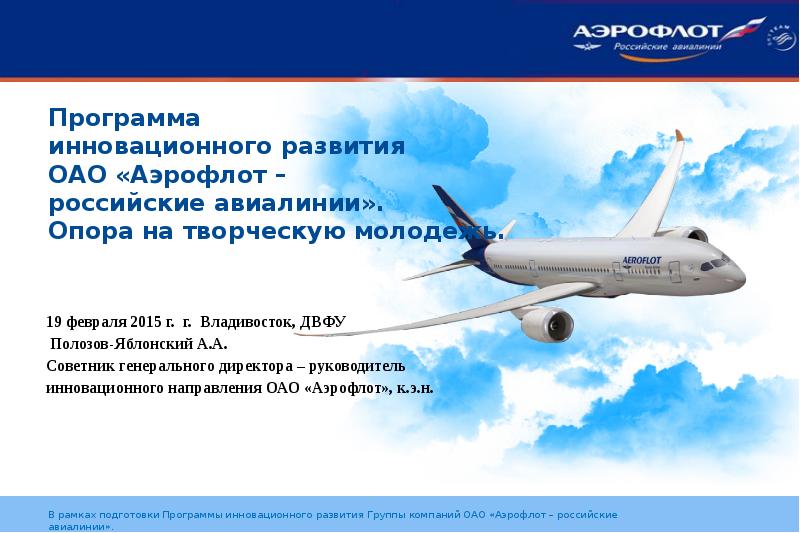 АЭРОФЛОТ
Российские авиалинии
SKYTEAM

Программа инновационного развития ОАО «Аэрофлот – российские авиалинии». Опора на творческую молодежь.

AEROFLOT

19 февраля 2015 г. г. Владивосток, ДВФУ
Полозов-Яблонский А.А.
Советник генерального директора – руководитель инновационного направления ОАО «Аэрофлот», к.э.н.

В рамках подготовки Программы инновационного развития Группы компаний ОАО «Аэрофлот – российские авиалинии».